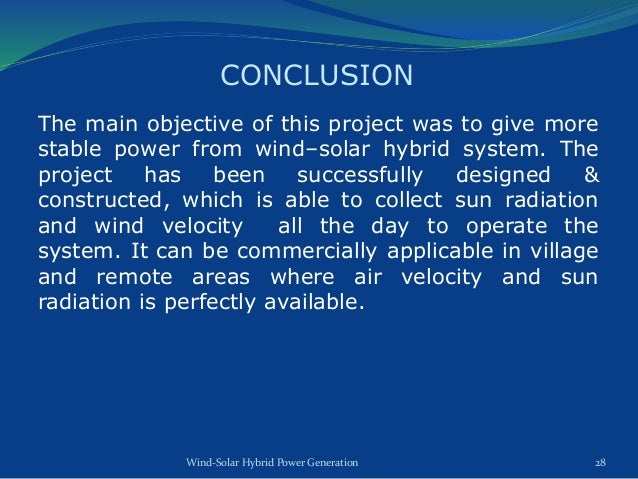 CONCLUSION

The main objective of this project was to give more stable power from wind–solar hybrid system. The project has been successfully designed & constructed, which is able to collect sun radiation and wind velocity all the day to operate the system. It can be commercially applicable in village and remote areas where air velocity and sun radiation is perfectly available.

Wind-Solar Hybrid Power Generation

28